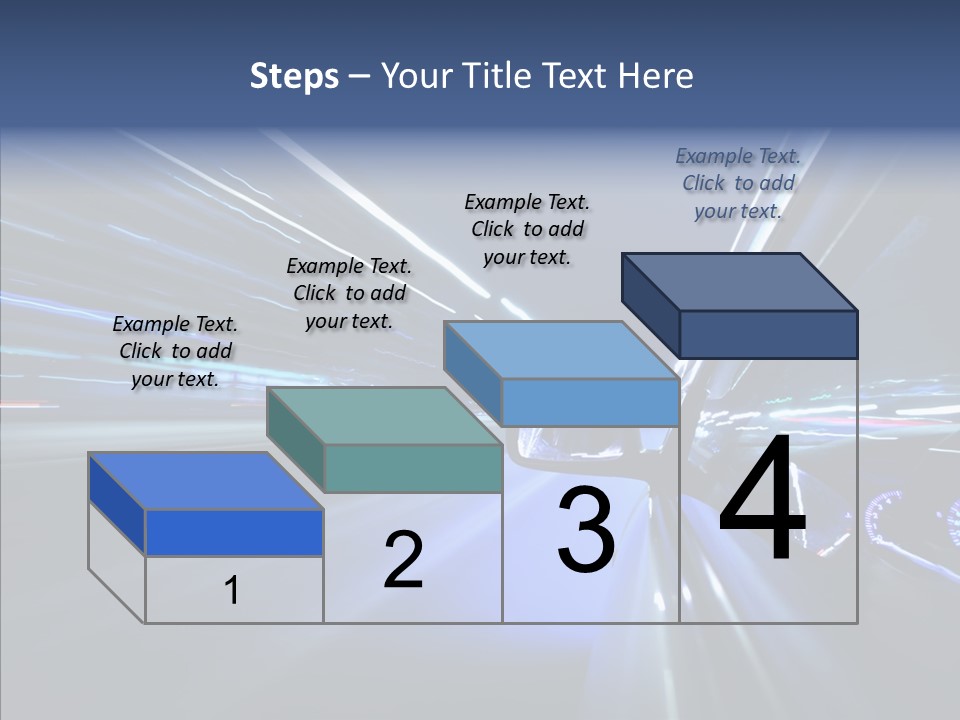 Steps – Your Title Text Here

Example Text. Click to add your text.

Example Text. Click to add your text.

Example Text. Click to add your text.

Example Text. Click to add your text.

1

2

3

4